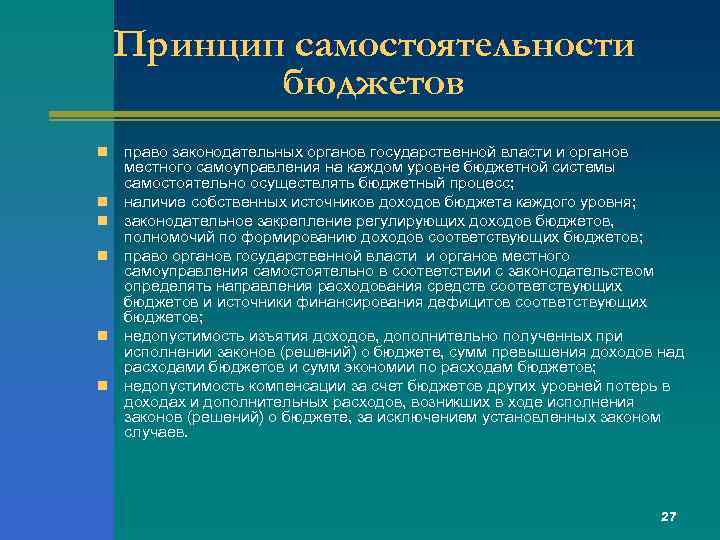 Принцип самостоятельности бюджетов

- право законодательных органов государственной власти и органов местного самоуправления на каждом уровне бюджетной системы самостоятельно осуществлять бюджетный процесс;
- наличие собственных источников доходов бюджета каждого уровня;
- законодательное закрепление регулирующих доходов бюджетов, полномочий по формированию доходов соответствующих бюджетов;
- право органов государственной власти и органов местного самоуправления самостоятельно в соответствии с законодательством определять направления расходования средств соответствующих бюджетов и источники финансирования дефицитов соответствующих бюджетов;
- недопустимость изъятия доходов, дополнительно полученных при исполнении законов (решений) о бюджете, сумм превышения доходов над расходами бюджетов и сумм экономии по расходам бюджетов;
- недопустимость компенсации за счет бюджетов других уровней потерь в доходах и дополнительных расходов, возникших в ходе исполнения законов (решений) о бюджете, за исключением установленных законом случаев.

27